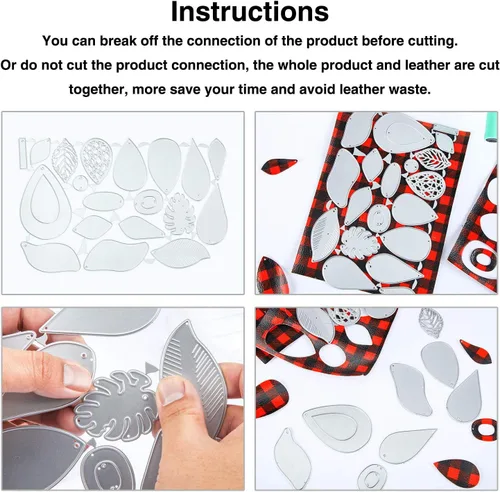 Instructions

You can break off the connection of the product before cutting.

Or do not cut the product connection, the whole product and leather are cut together, more save your time and avoid leather waste.